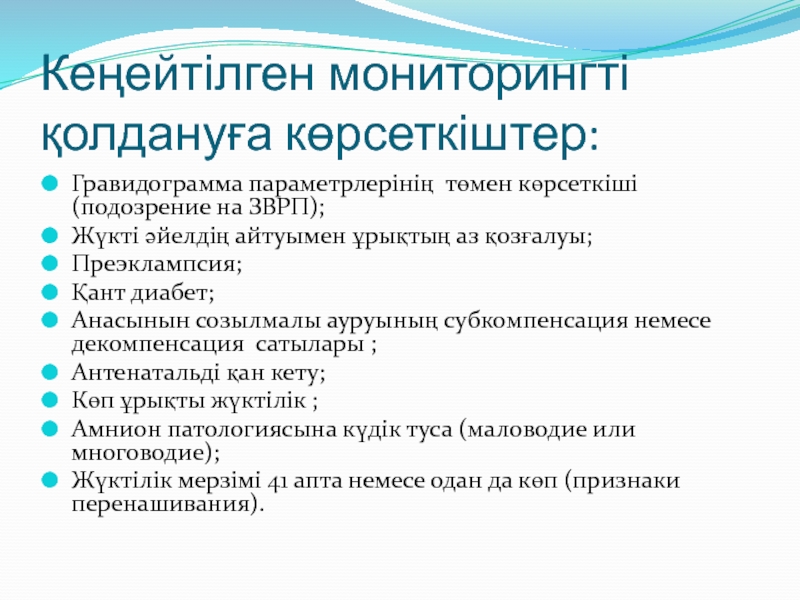 Кеңейтілген мониторингті қолдануға көрсеткіштер:

Гравидограмма параметрлерінің төмен көрсеткіші (подозрение на ЗВРП);
Жүкті әйелдің айтуымен ұрықтың аз қозғалуы;
Преэклампсия;
Қант диабет;
Анасынын созылмалы ауруының субкомпенсация немесе декомпенсация сатылары ;
Антенатальді қан кету;
Көп ұрықты жүктілік ;
Амнион патологиясына күдік туса (маловодие или многоводие);
Жүктілік мерзімі 41 апта немесе одан да көп (признаки перенашивания).